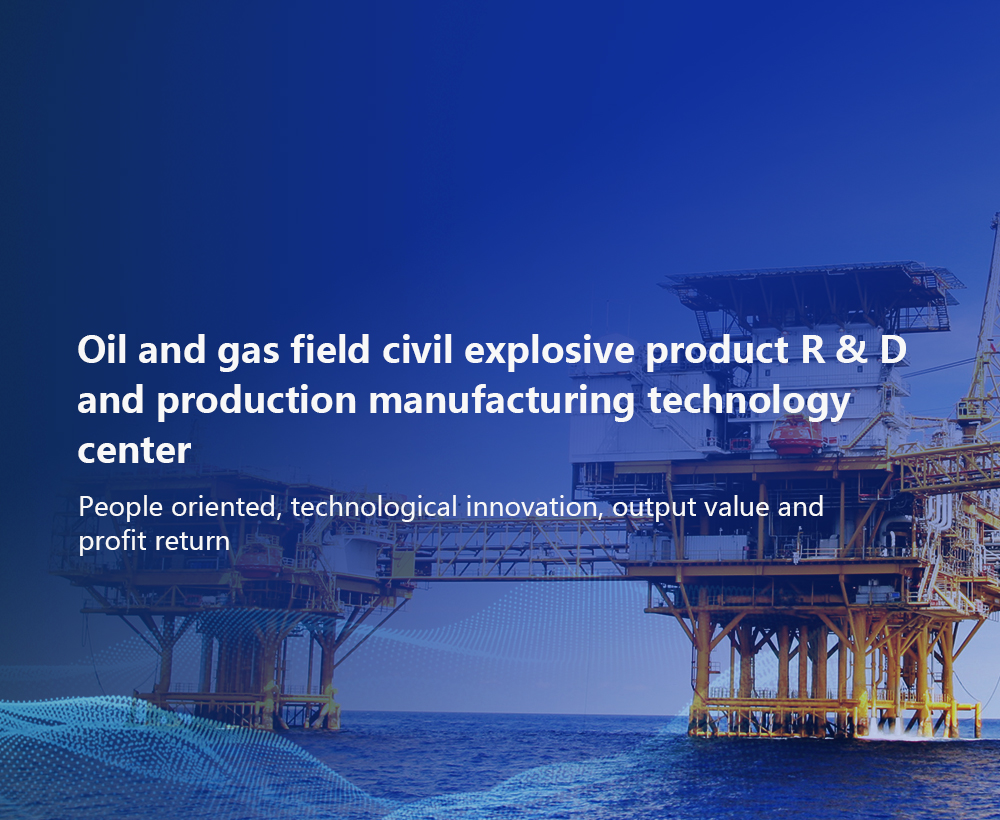 Oil and gas field civil explosive product R & D and production manufacturing technology center

People oriented, technological innovation, output value and profit return